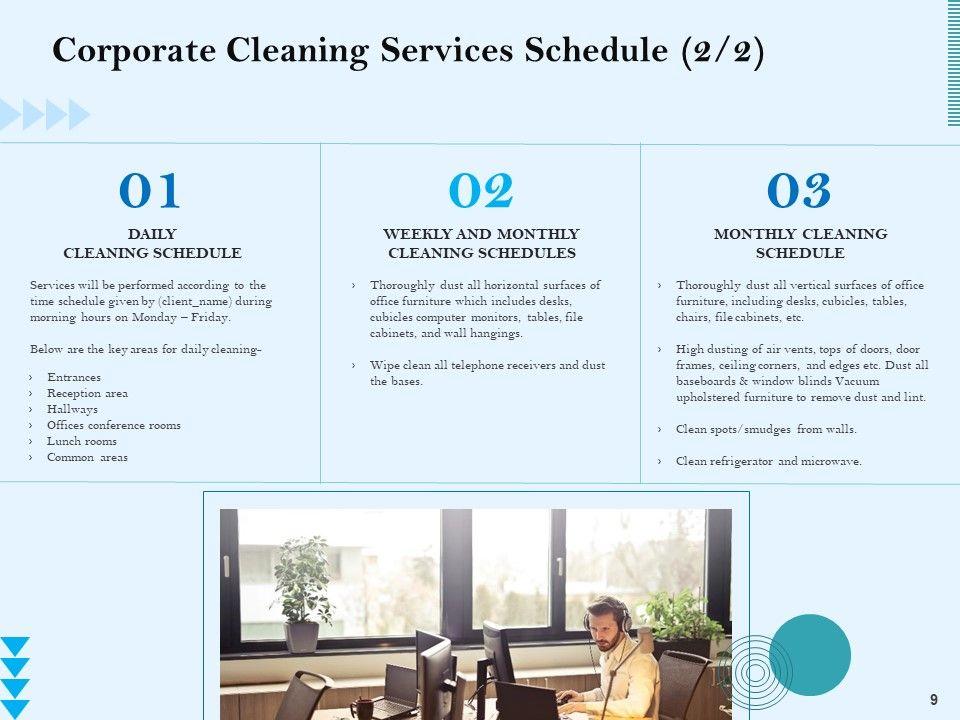 Corporate Cleaning Services Schedule (2/2)

01

DAILY
CLEANING SCHEDULE

Services will be performed according to the time schedule given by (client_name) during morning hours on Monday – Friday.

Below are the key areas for daily cleaning-

› Entrances
› Reception area
› Hallways
› Offices conference rooms
› Lunch rooms
› Common areas

02

WEEKLY AND MONTHLY
CLEANING SCHEDULES

› Thoroughly dust all horizontal surfaces of office furniture which includes desks, cubicles computer monitors, tables, file cabinets, and wall hangings.

› Wipe clean all telephone receivers and dust the bases.

03

MONTHLY CLEANING
SCHEDULE

› Thoroughly dust all vertical surfaces of office furniture, including desks, cubicles, tables, chairs, file cabinets, etc.

› High dusting of air vents, tops of doors, door frames, ceiling corners, and edges etc. Dust all baseboards & window blinds Vacuum upholstered furniture to remove dust and lint.

› Clean spots/smudges from walls.

› Clean refrigerator and microwave.

9